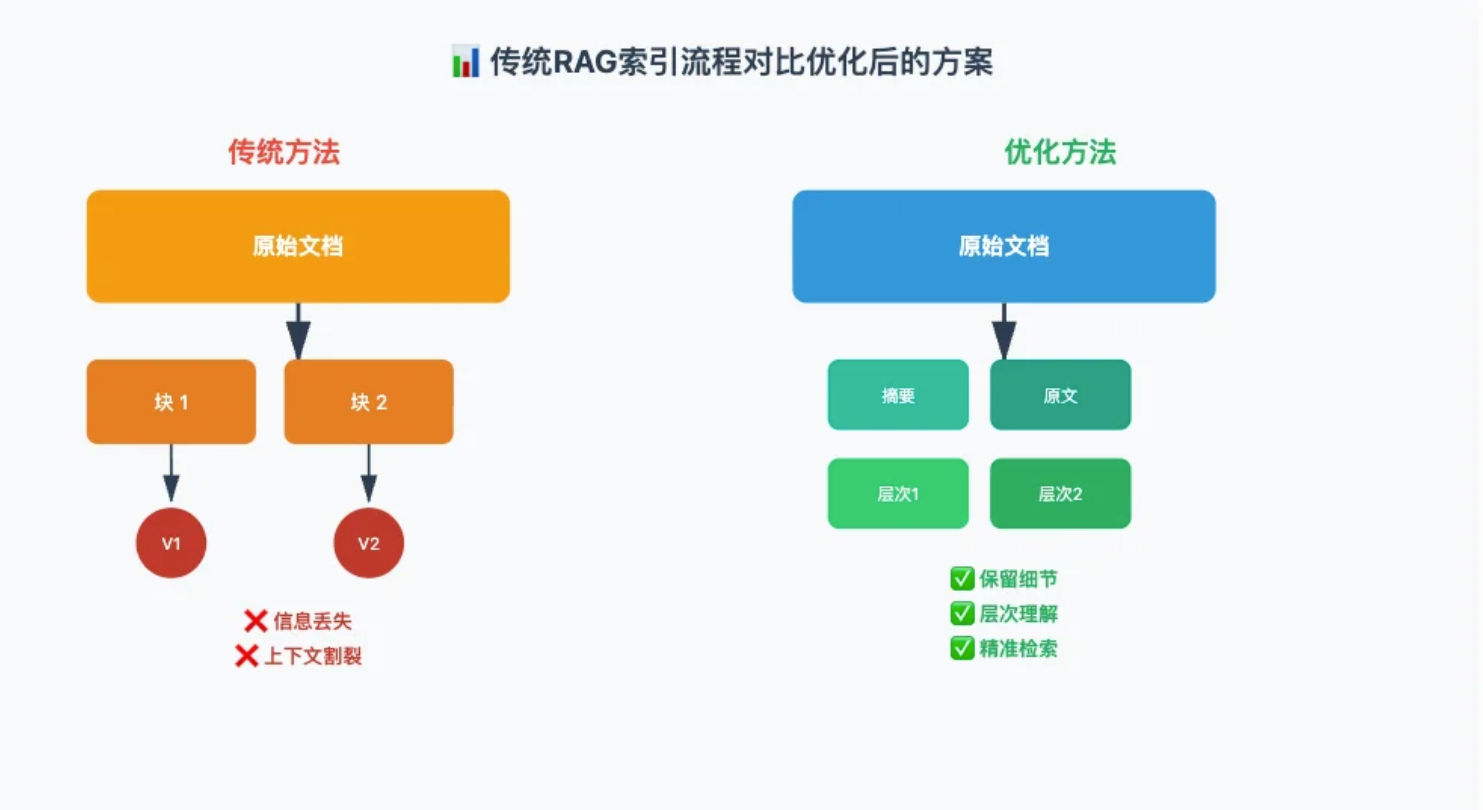 📊 传统RAG索引流程对比优化后的方案

传统方法

原始文档

块 1

块 2

V1

V2

❌ 信息丢失
❌ 上下文割裂

优化方法

原始文档

摘要

原文

层次1

层次2

✅ 保留细节
✅ 层次理解
✅ 精准检索